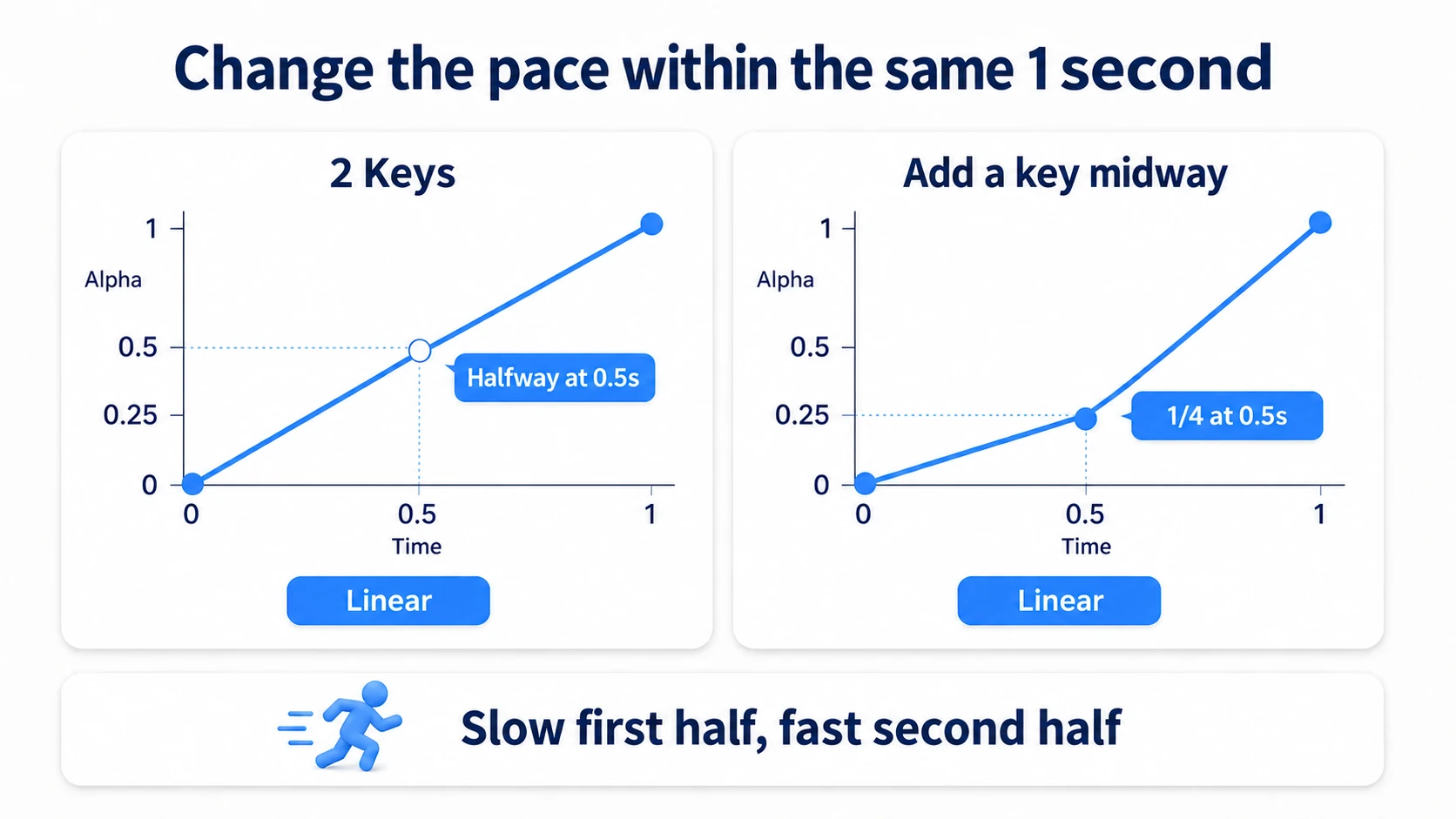 Change the pace within the same 1 second

2 Keys

1
Alpha
0.5
0.25
0
0
0.5
1
Time
Halfway at 0.5s
Linear

Add a key midway

1
Alpha
0.5
0.25
0
0
0.5
1
Time
1/4 at 0.5s
Linear

Slow first half, fast second half